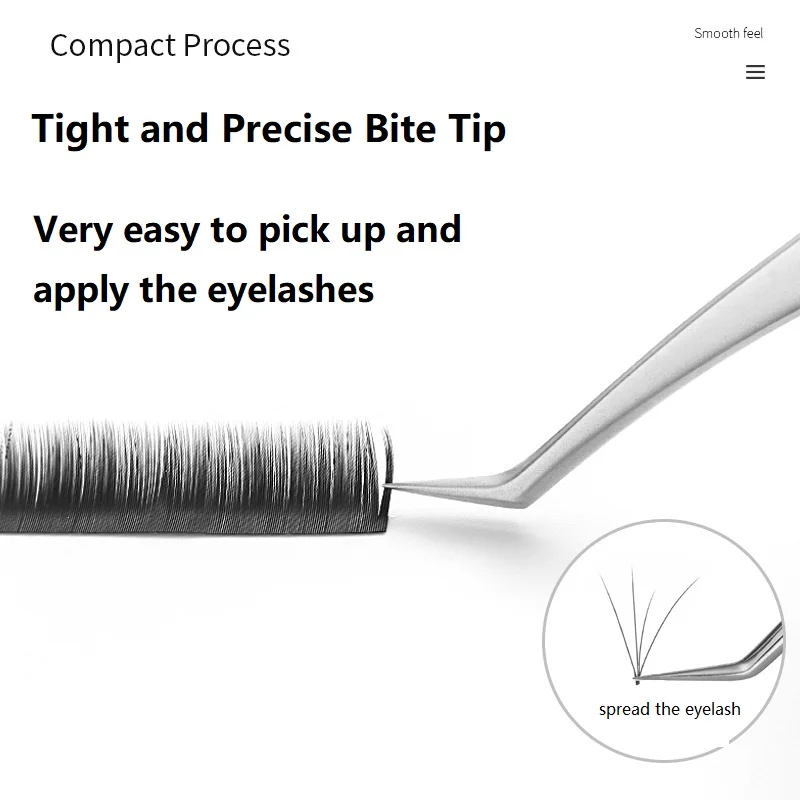 Compact Process

Smooth feel

Tight and Precise Bite Tip

Very easy to pick up and apply the eyelashes

spread the eyelash